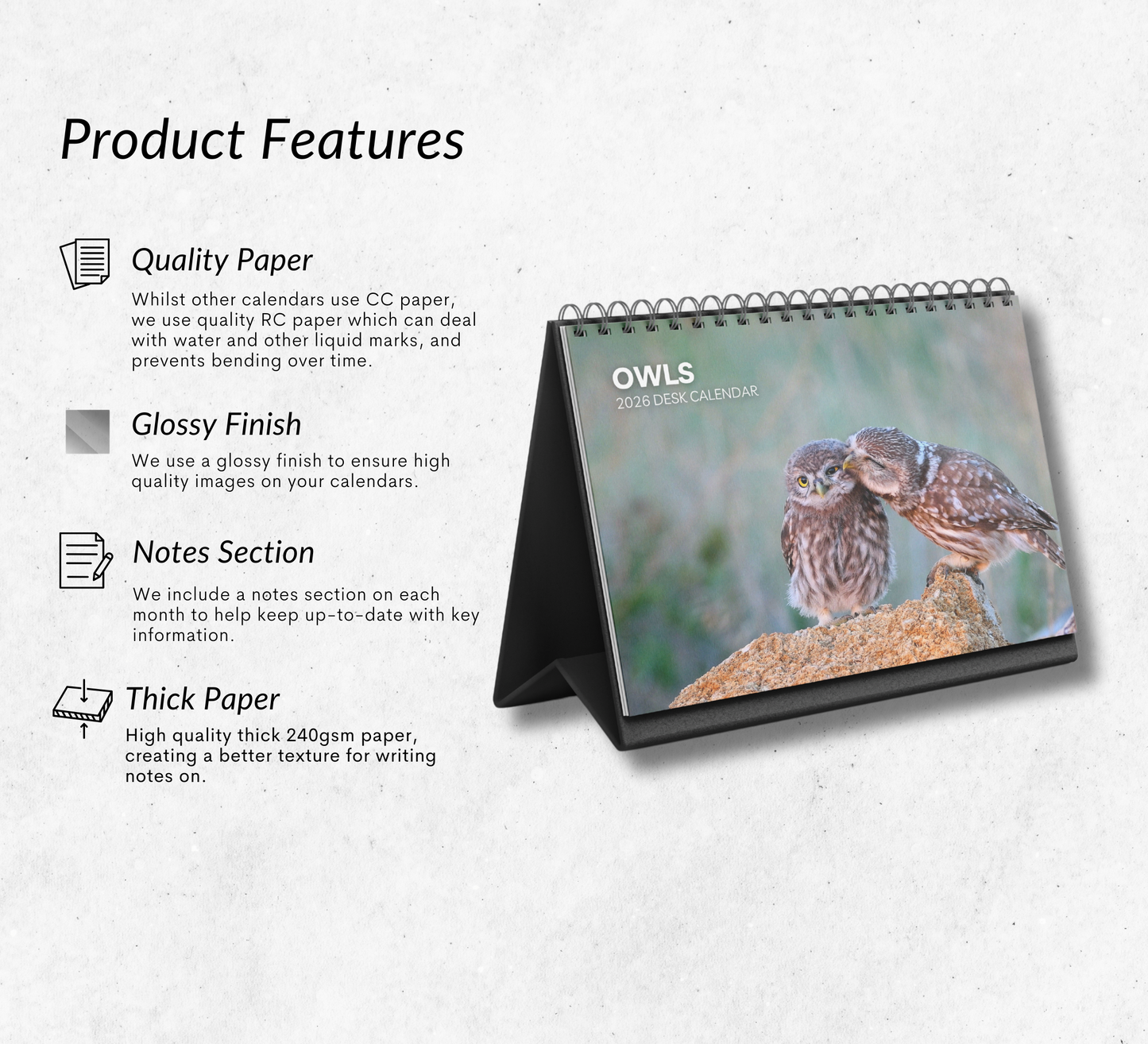 Product Features

Quality Paper

Whilst other calendars use CC paper, we use quality RC paper which can deal with water and other liquid marks, and prevents bending over time.

Glossy Finish

We use a glossy finish to ensure high quality images on your calendars.

Notes Section

We include a notes section on each month to help keep up-to-date with key information.

Thick Paper

High quality thick 240gsm paper, creating a better texture for writing notes on.

OWLS
2026 DESK CALENDAR